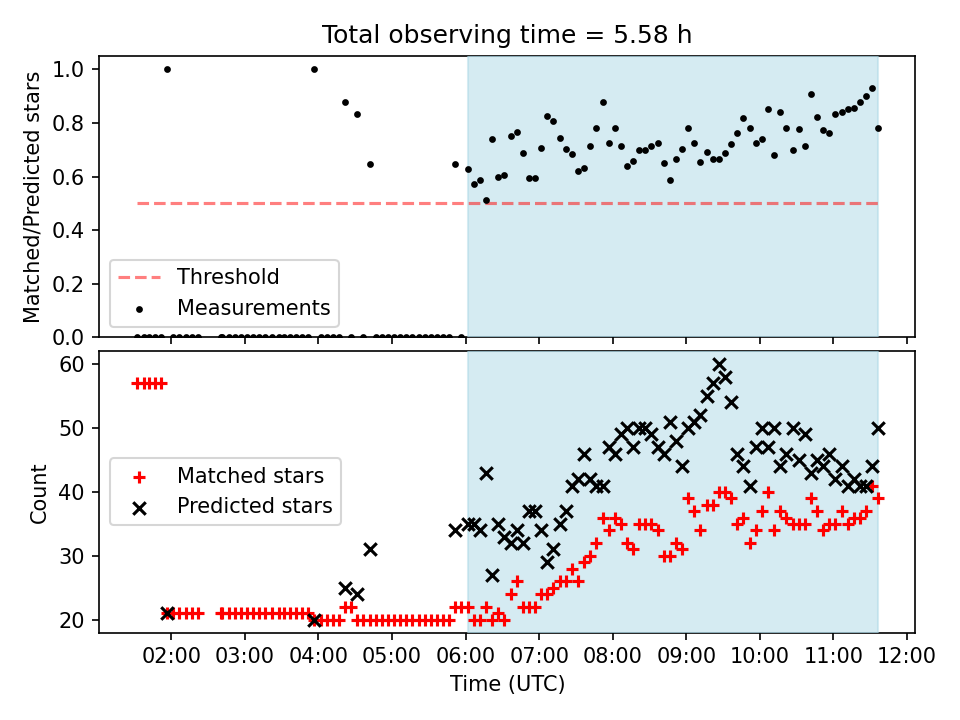 Total observing time = 5.58 h

Matched/Predicted stars

1.0
0.8
0.6
0.4
0.2
0.0

Threshold
Measurements

Count

60
50
40
30
20

Matched stars
Predicted stars

02:00 03:00 04:00 05:00 06:00 07:00 08:00 09:00 10:00 11:00 12:00

Time (UTC)